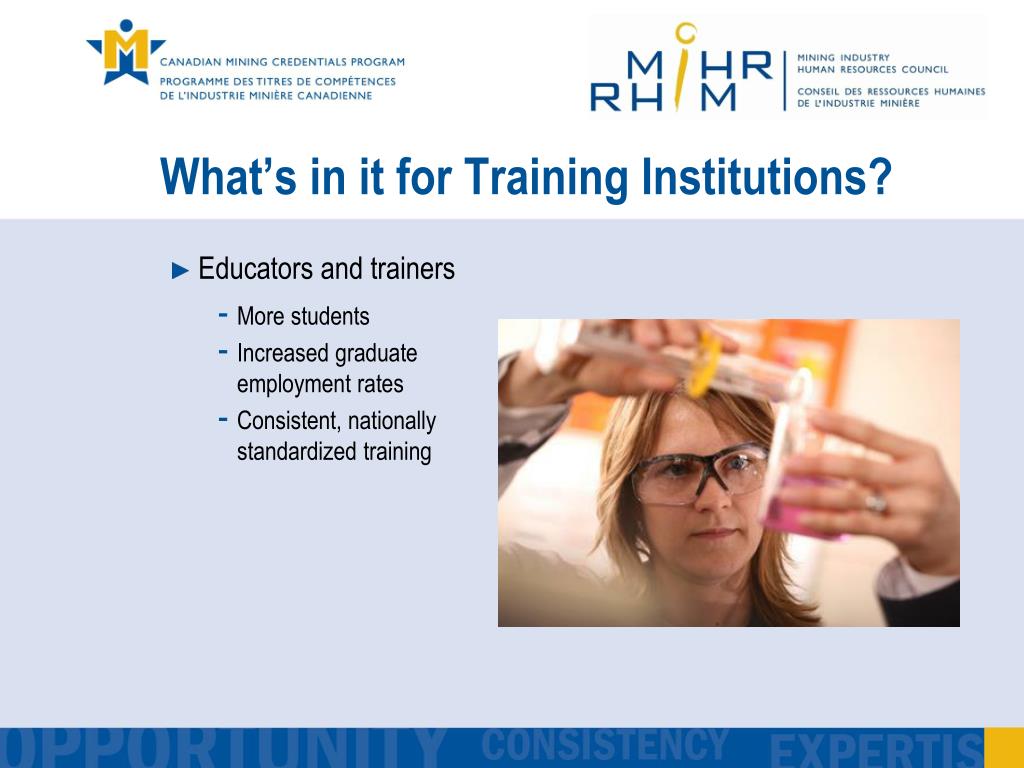 CANADIAN MINING CREDENTIALS PROGRAM
PROGRAMME DES TITRES DE COMPÉTENCES DE L'INDUSTRIE MINIÈRE CANADIENNE

MIHR
RHIM

MINING INDUSTRY
HUMAN RESOURCES COUNCIL

CONSEIL DES RESSOURCES HUMAINES DE L'INDUSTRIE MINIÈRE

What's in it for Training Institutions?

► Educators and trainers
- More students
- Increased graduate employment rates
- Consistent, nationally standardized training

OPPORTUNITY CONSISTENCY EXPERTIS